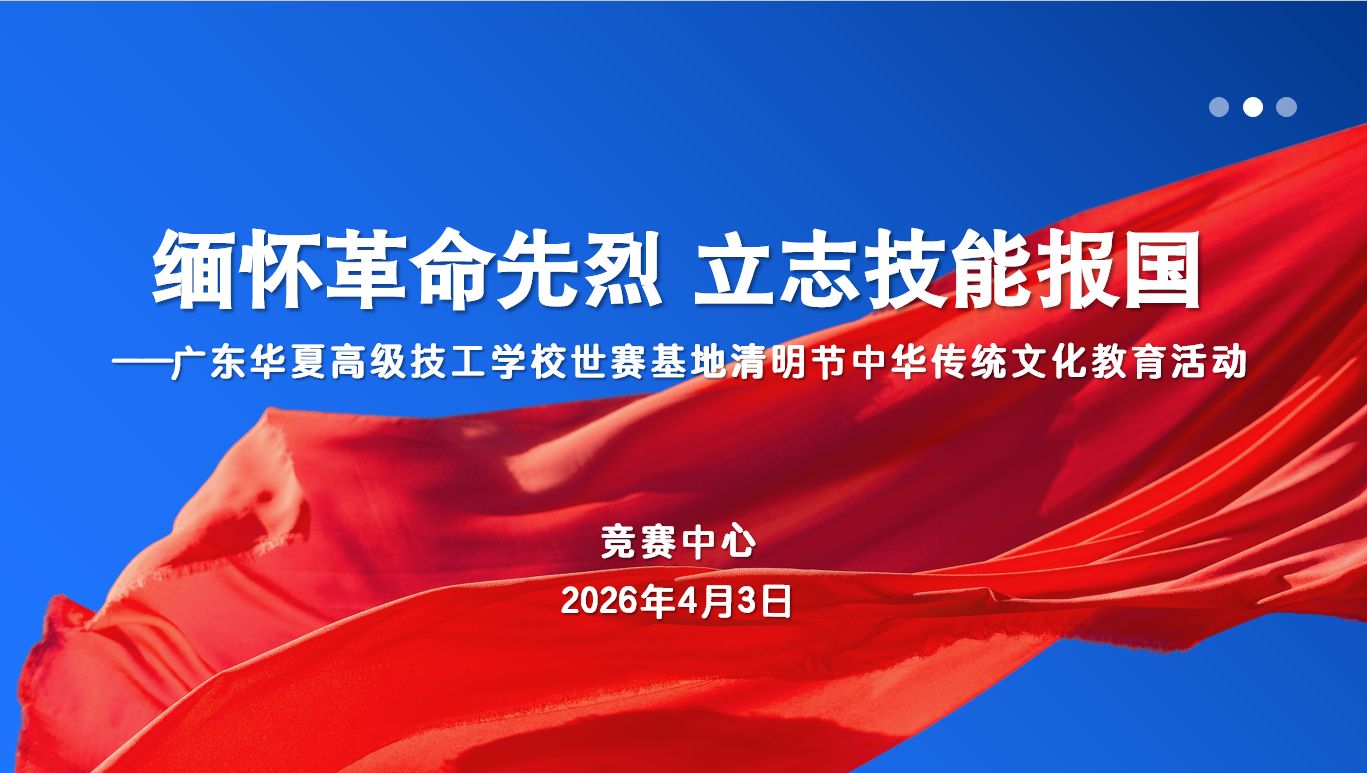 缅怀革命先烈 立志技能报国

——广东华夏高级技工学校世赛基地清明节中华传统文化教育活动

竞赛中心

2026年4月3日